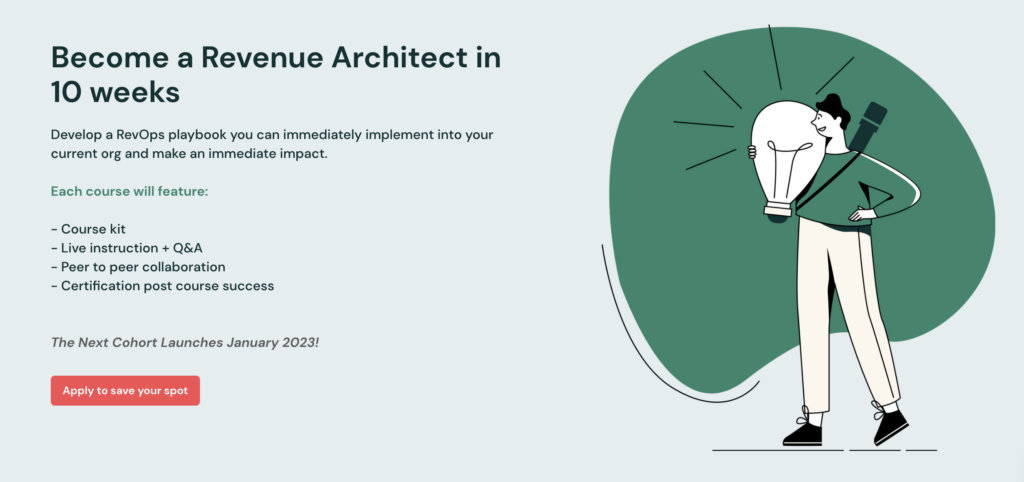 Become a Revenue Architect in 10 weeks

Develop a RevOps playbook you can immediately implement into your current org and make an immediate impact.

Each course will feature:

- Course kit
- Live instruction + Q&A
- Peer to peer collaboration
- Certification post course success

The Next Cohort Launches January 2023!

Apply to save your spot